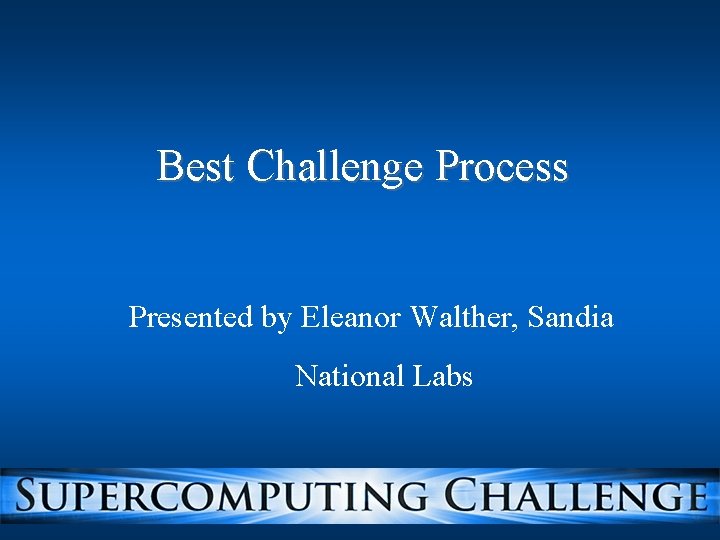 Best Challenge Process

Presented by Eleanor Walther, Sandia National Labs

SUPERCOMPUTING CHALLENGE